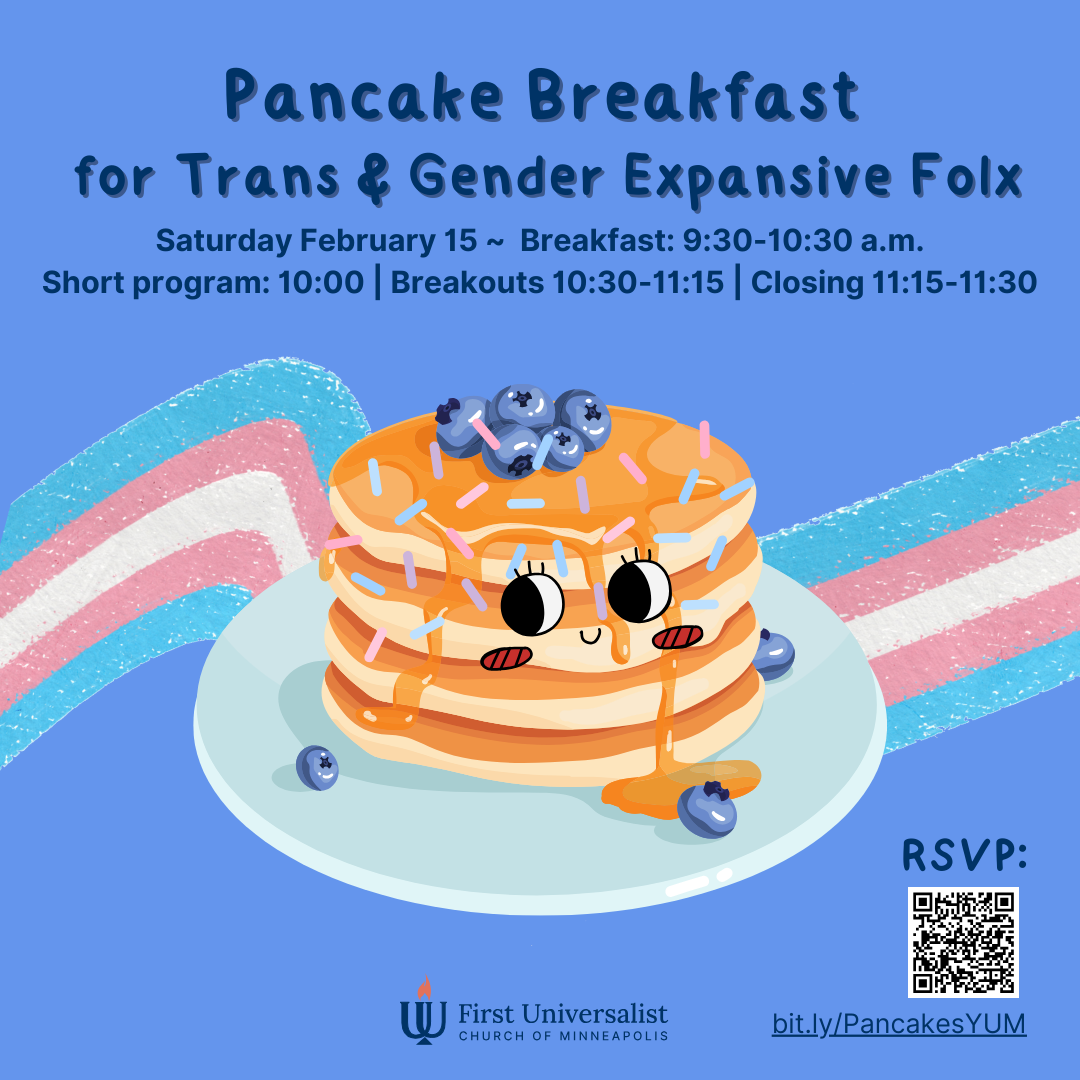 Pancake Breakfast for Trans & Gender Expansive Folx

Saturday February 15 ~ Breakfast: 9:30-10:30 a.m.
Short program: 10:00 | Breakouts 10:30-11:15 | Closing 11:15-11:30

RSVP:

First Universalist
CHURCH OF MINNEAPOLIS

bit.ly/PancakesYUM